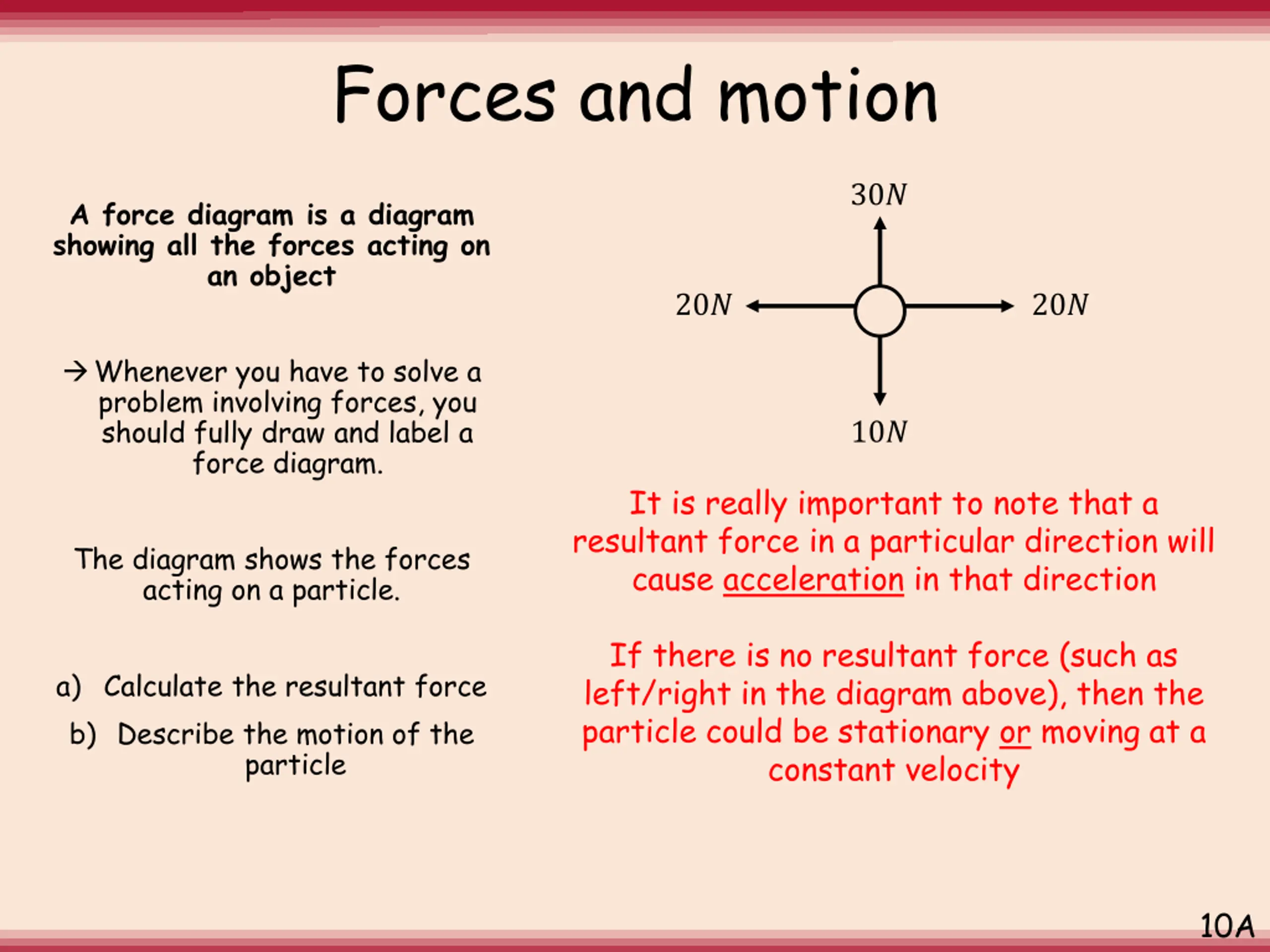 Forces and motion

A force diagram is a diagram showing all the forces acting on an object

→ Whenever you have to solve a problem involving forces, you should fully draw and label a force diagram.

The diagram shows the forces acting on a particle.

a) Calculate the resultant force

b) Describe the motion of the particle

$30N$

$20N$

$20N$

$10N$

It is really important to note that a resultant force in a particular direction will cause acceleration in that direction

If there is no resultant force (such as left/right in the diagram above), then the particle could be stationary or moving at a constant velocity

10A